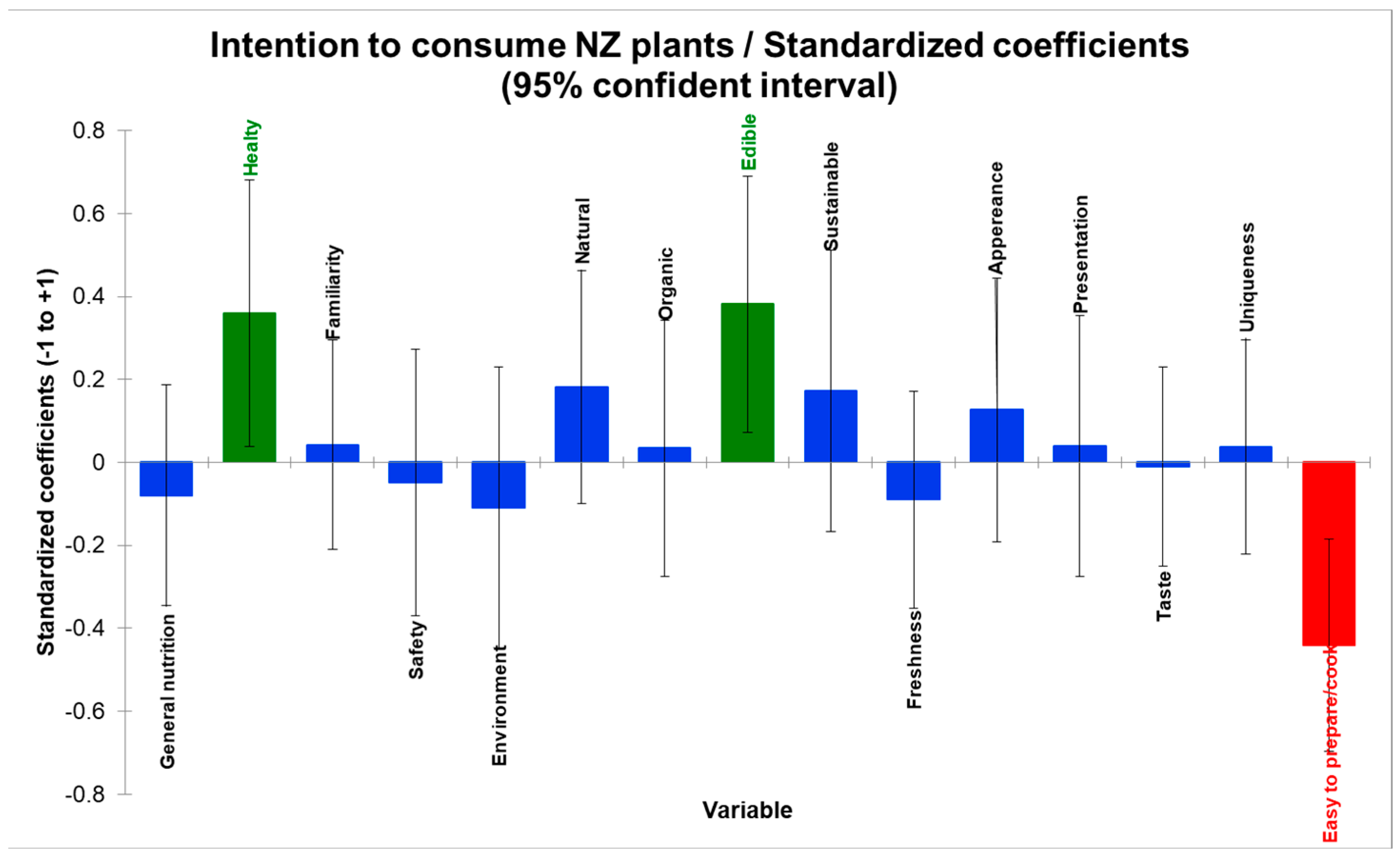 Intention to consume NZ plants / Standardized coefficients (95% confident interval)

Standardized coefficients (-1 to +1)

0.8
0.6
0.4
0.2
0
-0.2
-0.4
-0.6
-0.8

General nutrition
Healty
Familiarity
Safety
Environment
Natural
Organic
Edible
Sustainable
Freshness
Appereance
Presentation
Taste
Uniqueness
Easy to prepare/cook

Variable